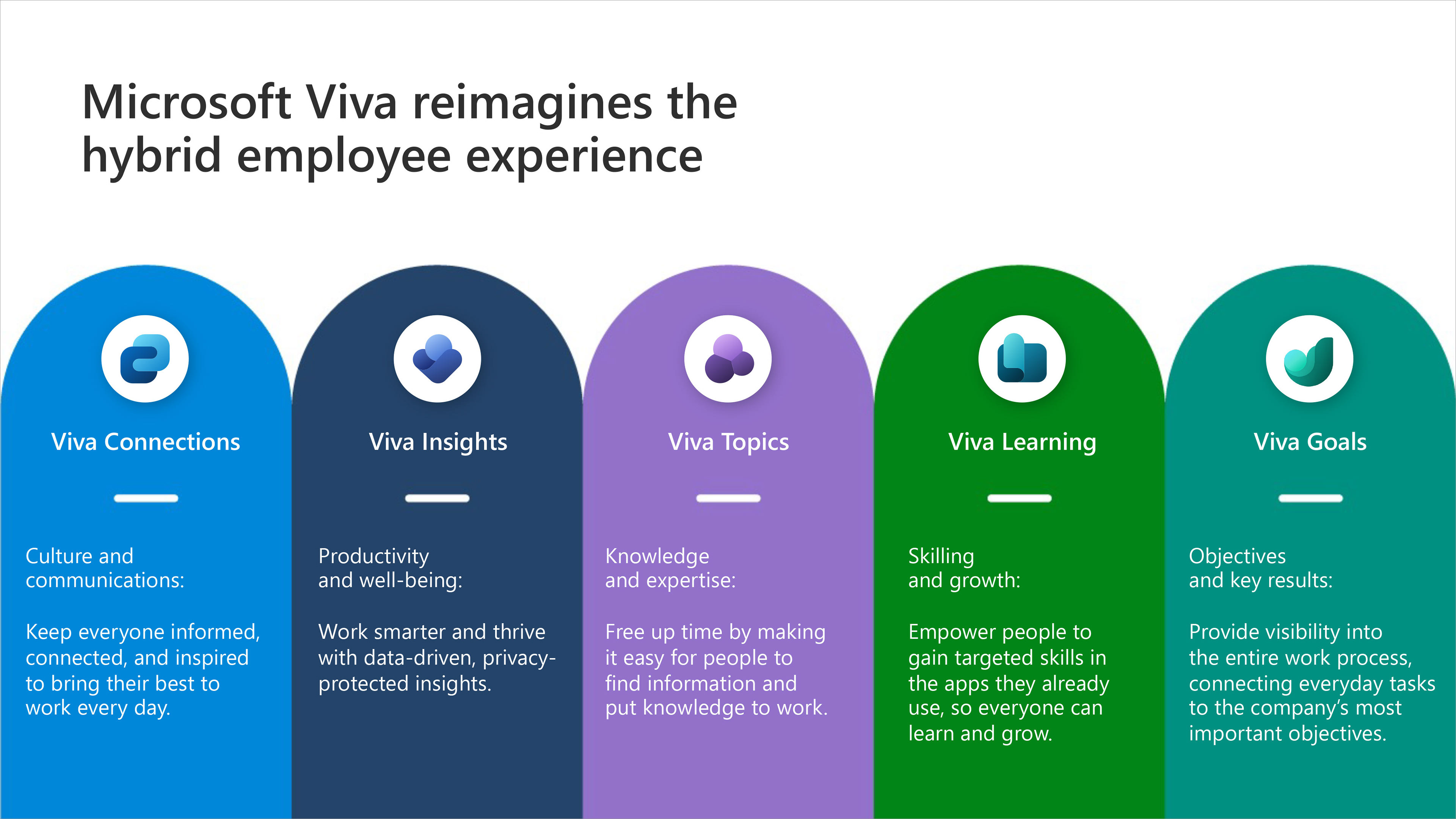 Microsoft Viva reimagines the hybrid employee experience

Viva Connections

Culture and communications:

Keep everyone informed, connected, and inspired to bring their best to work every day.

Viva Insights

Productivity and well-being:

Work smarter and thrive with data-driven, privacy-protected insights.

Viva Topics

Knowledge and expertise:

Free up time by making it easy for people to find information and put knowledge to work.

Viva Learning

Skilling and growth:

Empower people to gain targeted skills in the apps they already use, so everyone can learn and grow.

Viva Goals

Objectives and key results:

Provide visibility into the entire work process, connecting everyday tasks to the company's most important objectives.